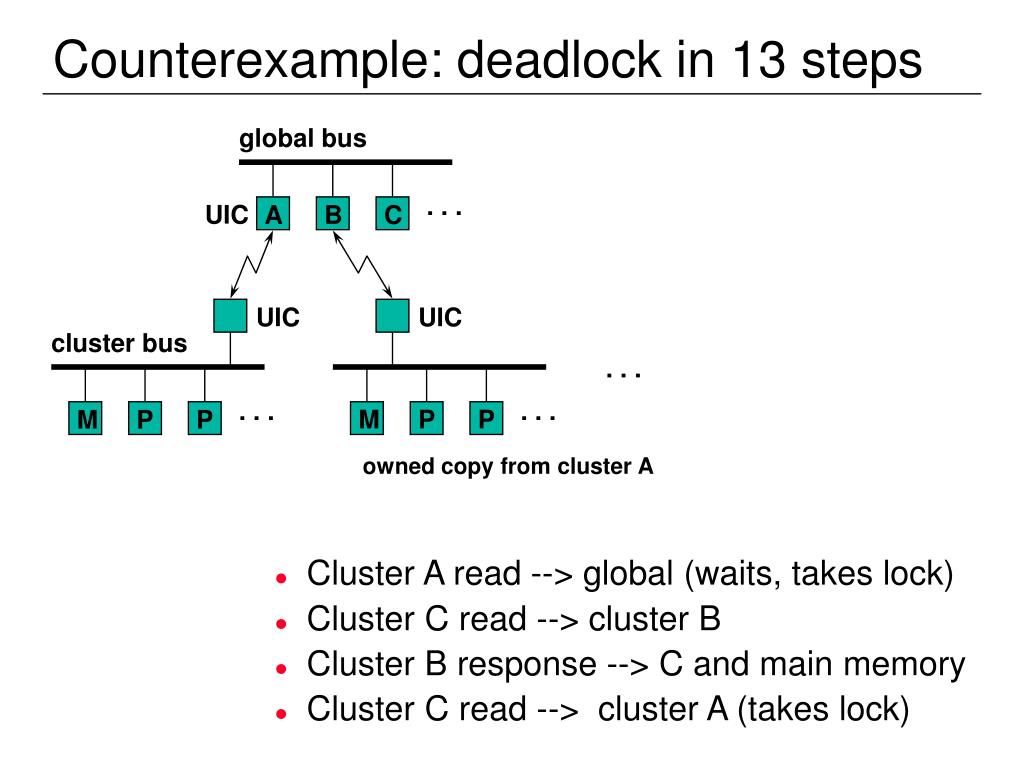 Counterexample: deadlock in 13 steps

global bus

UIC A B C . . .

UIC

UIC

cluster bus

. . .

M P P . . .

M P P . . .

owned copy from cluster A

- Cluster A read --> global (waits, takes lock)
- Cluster C read --> cluster B
- Cluster B response --> C and main memory
- Cluster C read --> cluster A (takes lock)